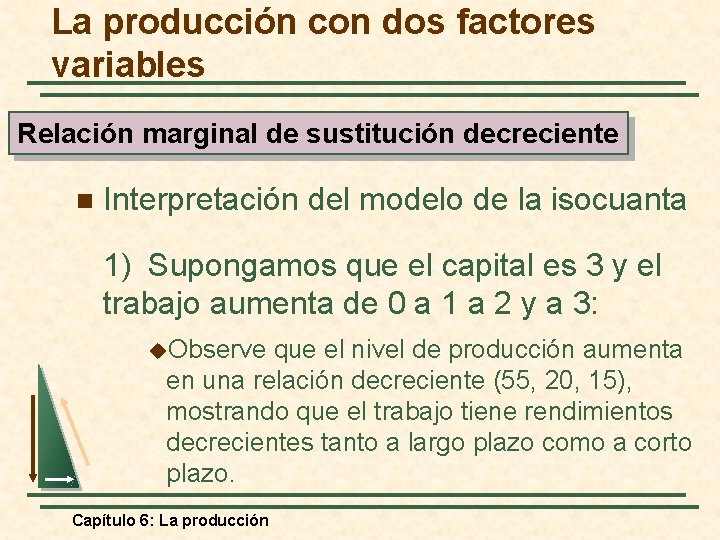 La producción con dos factores variables

Relación marginal de sustitución decreciente

Interpretación del modelo de la isocuanta

1) Supongamos que el capital es 3 y el trabajo aumenta de 0 a 1 a 2 y a 3:

Observe que el nivel de producción aumenta en una relación decreciente (55, 20, 15), mostrando que el trabajo tiene rendimientos decrecientes tanto a largo plazo como a corto plazo.

Capítulo 6: La producción